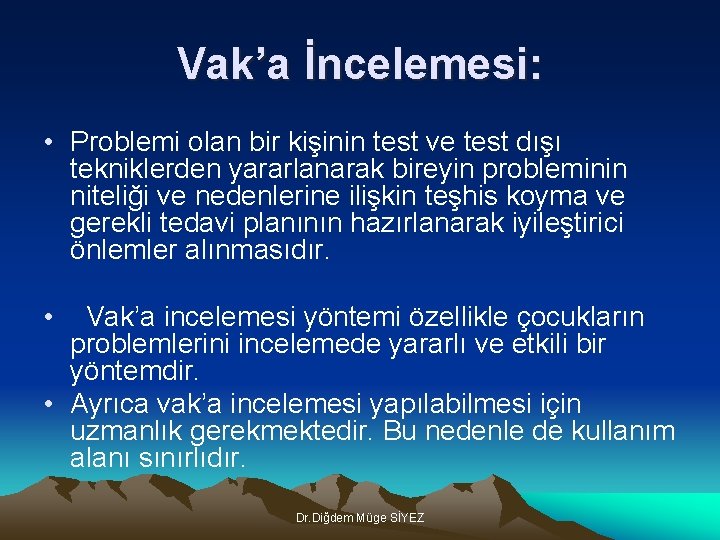 Vak’a İncelemesi:

• Problemi olan bir kişinin test ve test dışı tekniklerden yararlanarak bireyin probleminin niteliği ve nedenlerine ilişkin teşhis koyma ve gerekli tedavi planının hazırlanarak iyileştirici önlemler alınmasıdır.

• Vak’a incelemesi yöntemi özellikle çocukların problemlerini incelemede yararlı ve etkili bir yöntemdir.

• Ayrıca vak’a incelemesi yapılabilmesi için uzmanlık gerekmektedir. Bu nedenle de kullanım alanı sınırlıdır.

Dr.Diğdem Müge SİYEZ